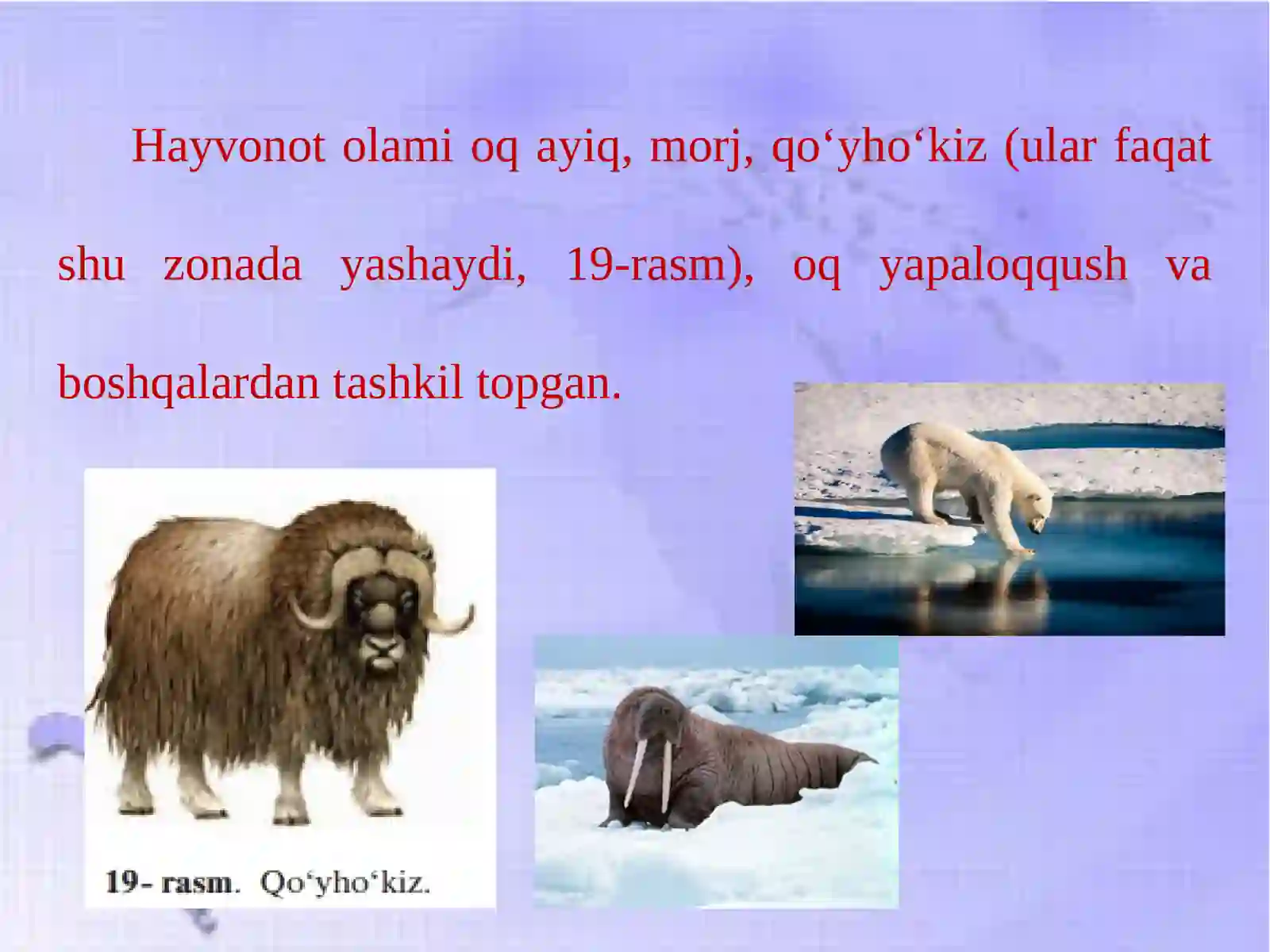 Hayvonot olami oq ayiq, morj, qo‘yho‘kiz (ular faqat shu zonada yashaydi, 19-rasm), oq yapaloqqush va boshqalardan tashkil topgan.

19- rasm. Qo‘yho‘kiz.